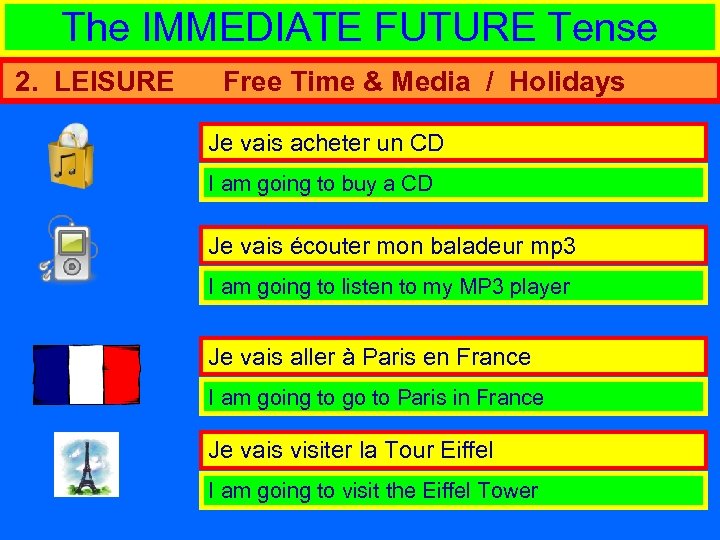 The IMMEDIATE FUTURE Tense

2. LEISURE Free Time & Media / Holidays

Je vais acheter un CD

I am going to buy a CD

Je vais écouter mon baladeur mp3

I am going to listen to my MP3 player

Je vais aller à Paris en France

I am going to go to Paris in France

Je vais visiter la Tour Eiffel

I am going to visit the Eiffel Tower